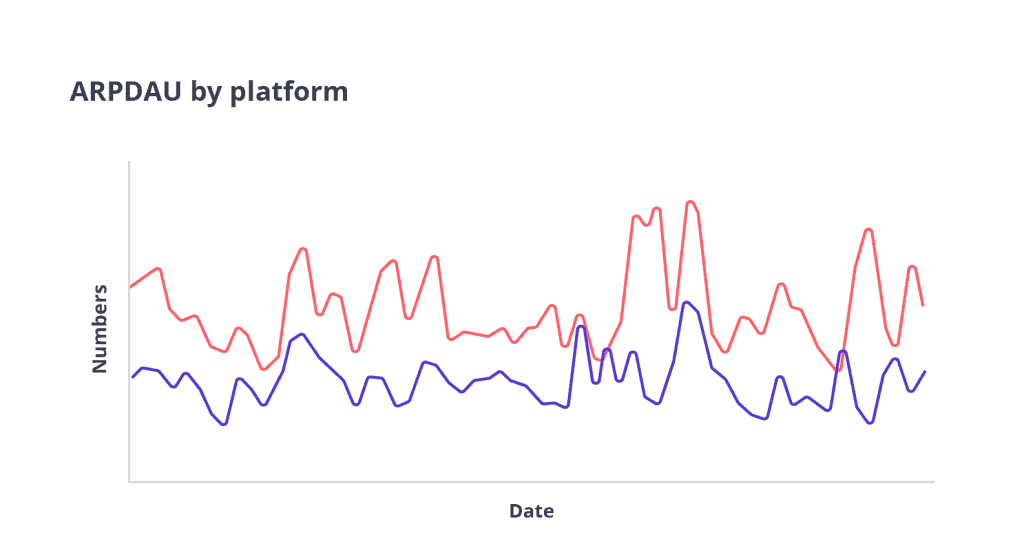 ARPDAU by platform

Numbers

Date